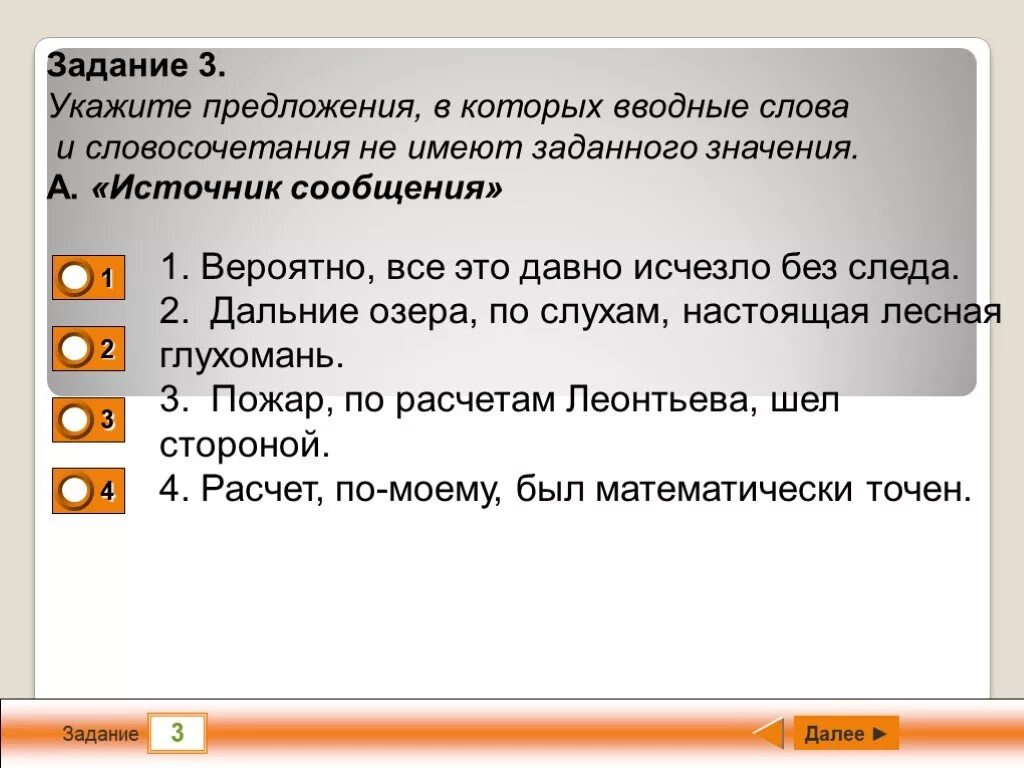 Задание 3.
Укажите предложения, в которых вводные слова и словосочетания не имеют заданного значения.
А. «Источник сообщения»

1
2
3
4

1. Вероятно, все это давно исчезло без следа.
2. Дальние озера, по слухам, настоящая лесная глухомань.
3. Пожар, по расчетам Леонтьева, шел стороной.
4. Расчет, по-моему, был математически точен.

Задание 3
Далее ►